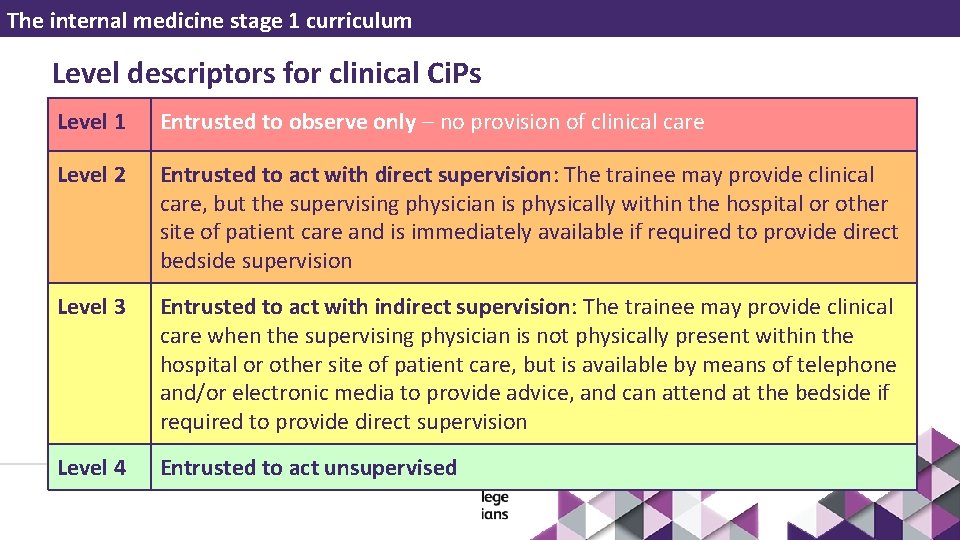 The internal medicine stage 1 curriculum

Level descriptors for clinical CiPs

| Level 1 | Entrusted to observe only – no provision of clinical care |
|---|---|
| Level 2 | Entrusted to act with direct supervision: The trainee may provide clinical care, but the supervising physician is physically within the hospital or other site of patient care and is immediately available if required to provide direct bedside supervision |
| Level 3 | Entrusted to act with indirect supervision: The trainee may provide clinical care when the supervising physician is not physically present within the hospital or other site of patient care, but is available by means of telephone and/or electronic media to provide advice, and can attend at the bedside if required to provide direct supervision |
| Level 4 | Entrusted to act unsupervised |

lege
ians